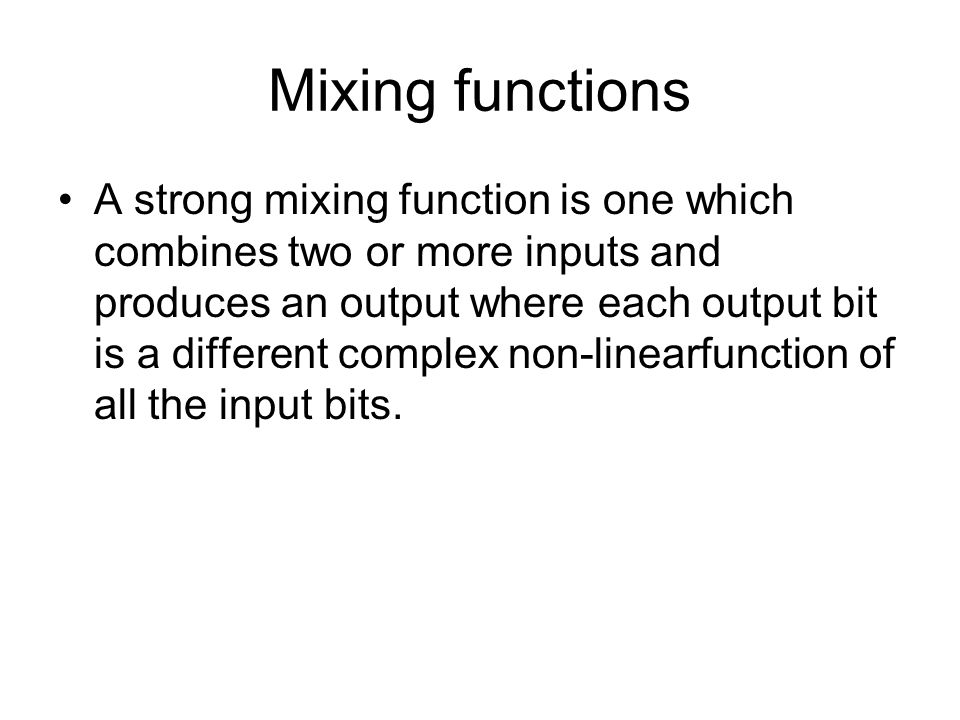 Mixing functions

• A strong mixing function is one which combines two or more inputs and produces an output where each output bit is a different complex non-linearfunction of all the input bits.